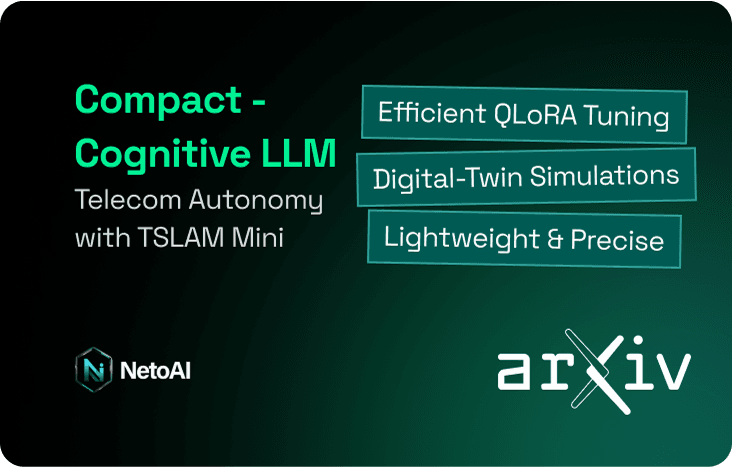 Compact - Cognitive LLM
Telecom Autonomy with TSLAM Mini

Efficient QLoRA Tuning

Digital-Twin Simulations

Lightweight & Precise

NetoAI

arXiv